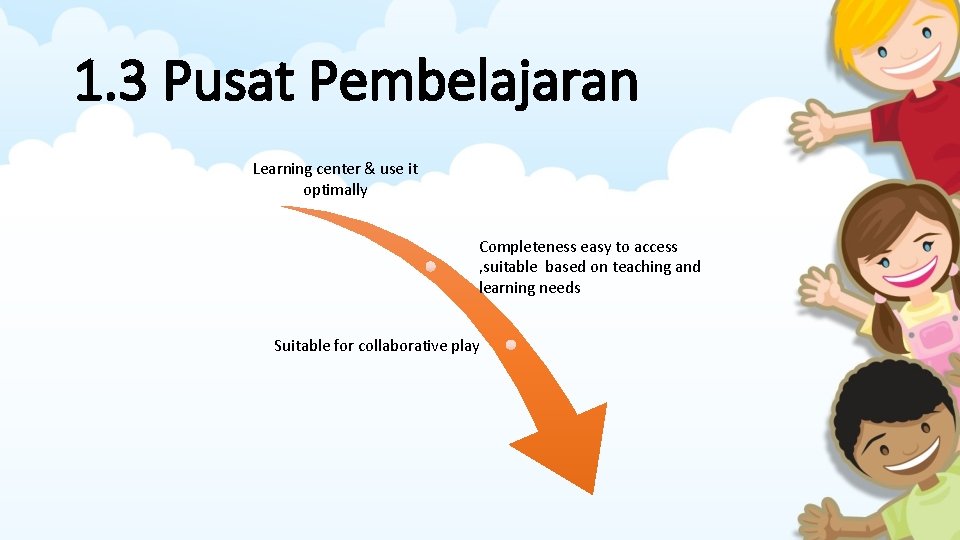 1.3 Pusat Pembelajaran

Learning center & use it optimally

Completeness easy to access ,suitable based on teaching and learning needs

Suitable for collaborative play